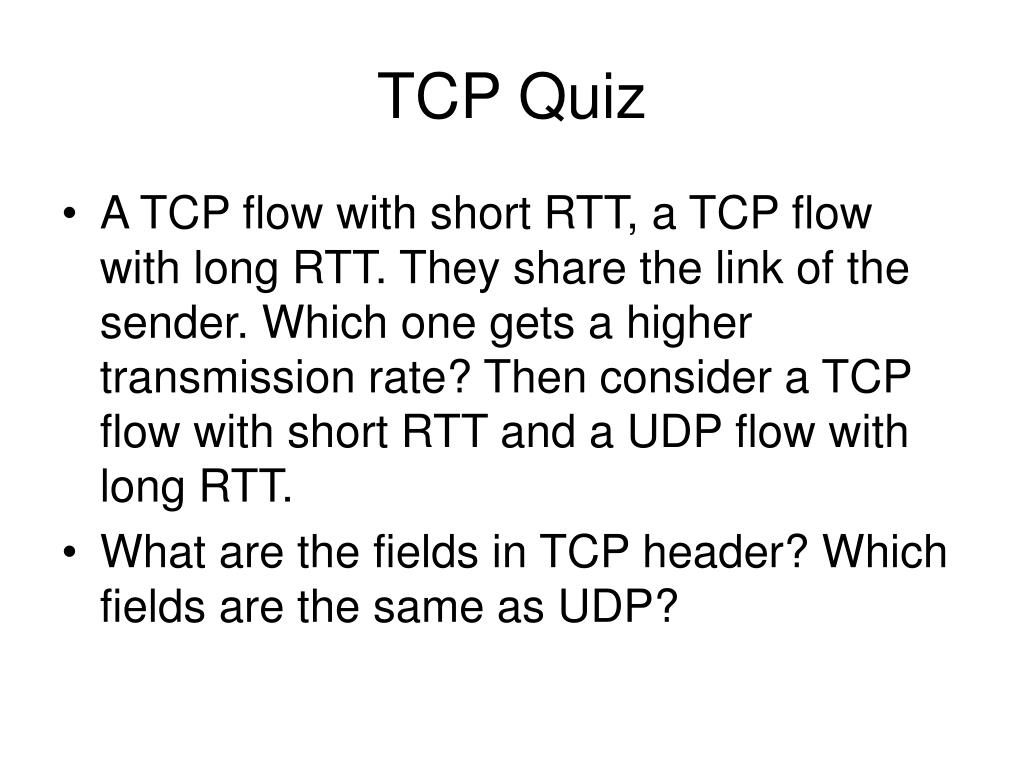 TCP Quiz

• A TCP flow with short RTT, a TCP flow with long RTT. They share the link of the sender. Which one gets a higher transmission rate? Then consider a TCP flow with short RTT and a UDP flow with long RTT.
• What are the fields in TCP header? Which fields are the same as UDP?